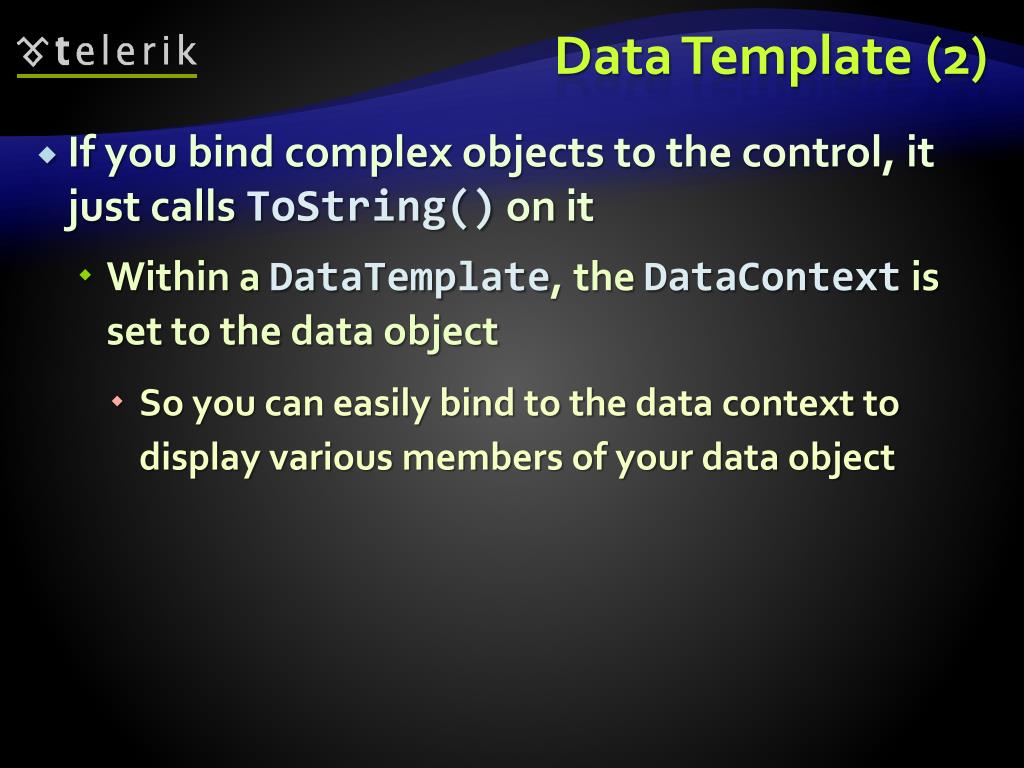 telerik

Data Template (2)

If you bind complex objects to the control, it just calls ToString() on it

Within a DataTemplate, the DataContext is set to the data object

So you can easily bind to the data context to display various members of your data object